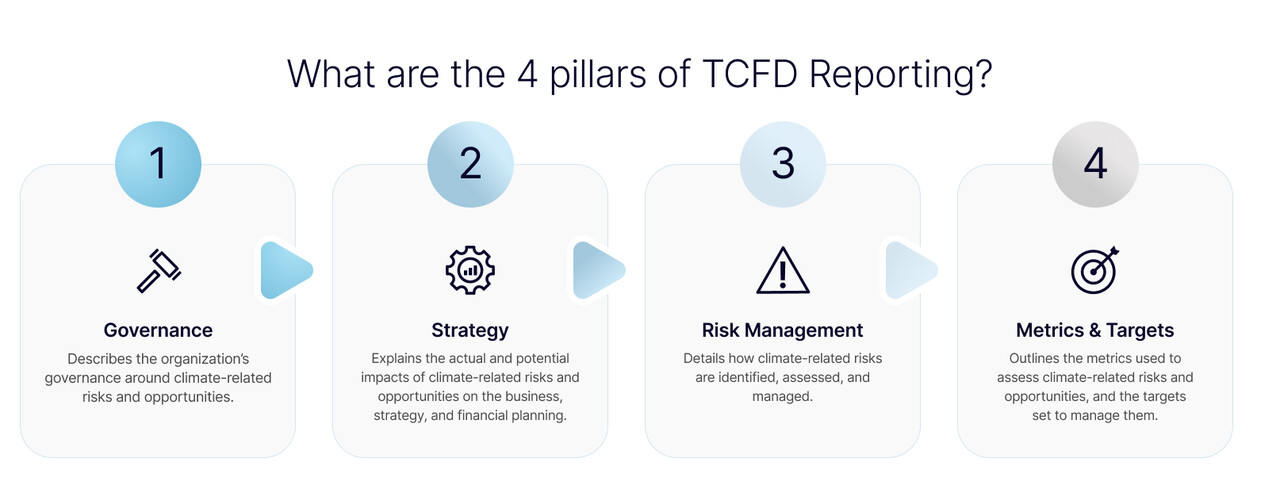 What are the 4 pillars of TCFD Reporting?

1

Governance

Describes the organization's governance around climate-related risks and opportunities.

2

Strategy

Explains the actual and potential impacts of climate-related risks and opportunities on the business, strategy, and financial planning.

3

Risk Management

Details how climate-related risks are identified, assessed, and managed.

4

Metrics & Targets

Outlines the metrics used to assess climate-related risks and opportunities, and the targets set to manage them.